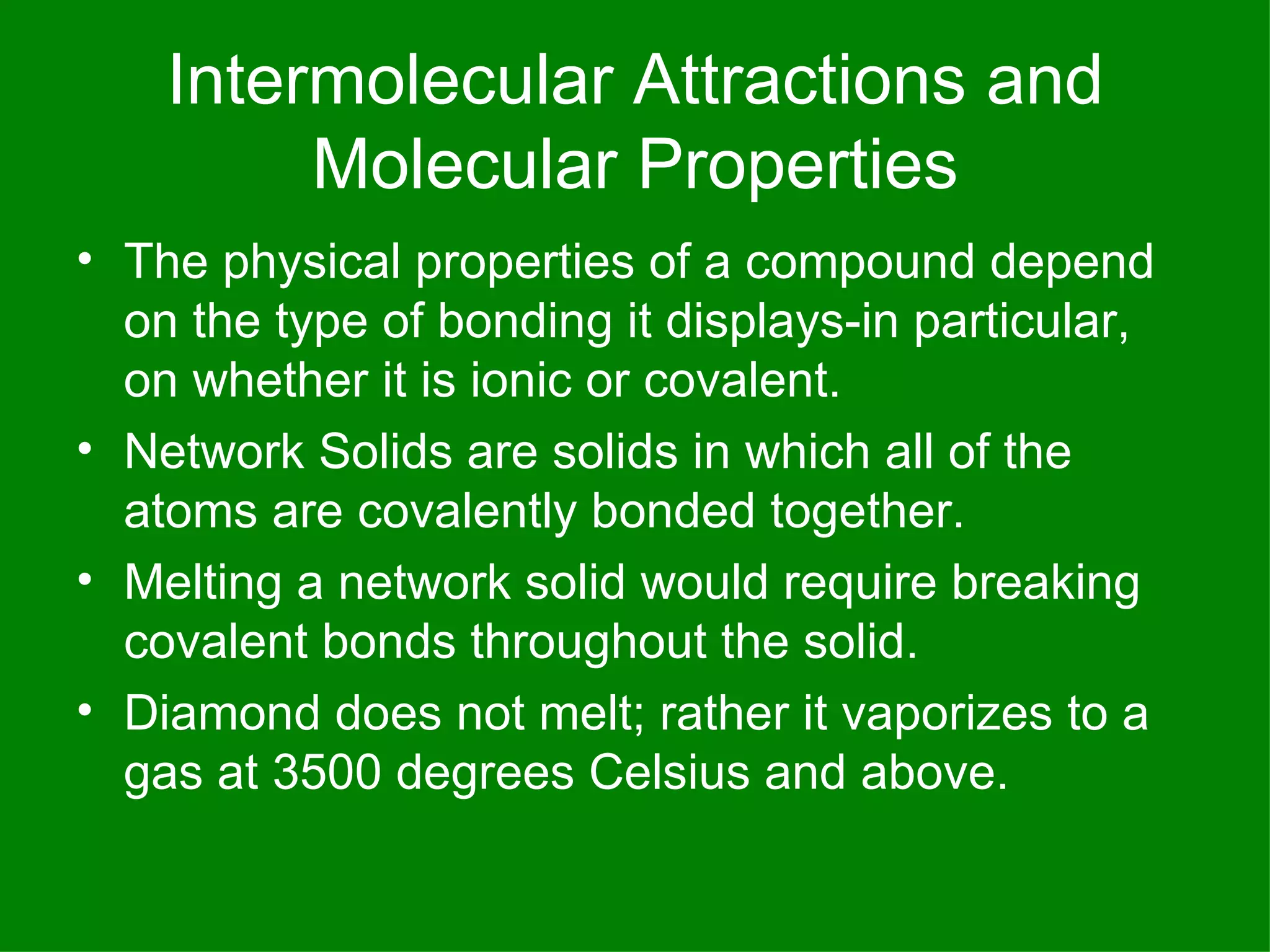 Intermolecular Attractions and Molecular Properties

• The physical properties of a compound depend on the type of bonding it displays-in particular, on whether it is ionic or covalent.

• Network Solids are solids in which all of the atoms are covalently bonded together.

• Melting a network solid would require breaking covalent bonds throughout the solid.

• Diamond does not melt; rather it vaporizes to a gas at 3500 degrees Celsius and above.